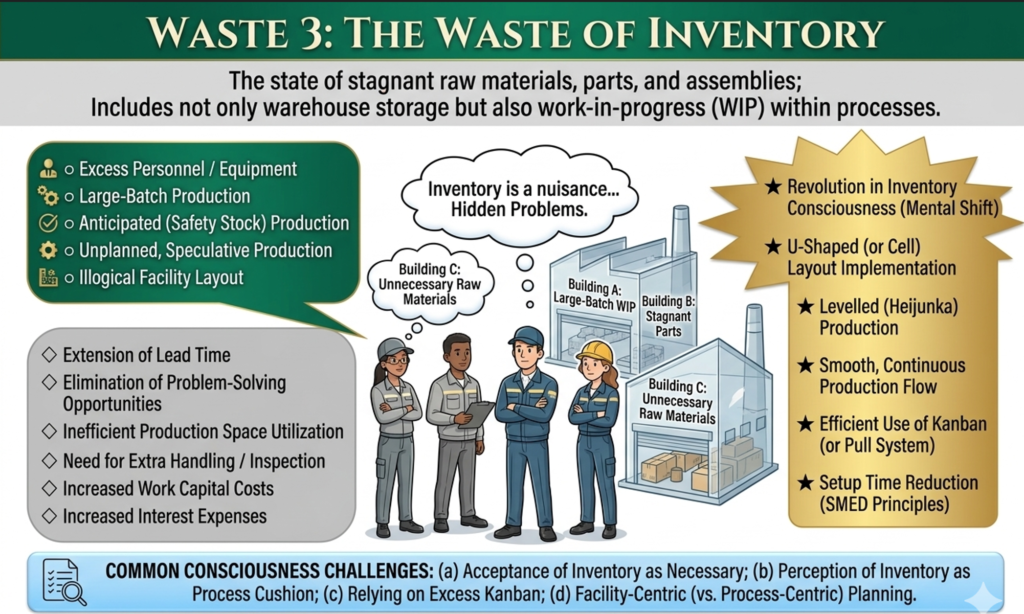 WASTE 3: THE WASTE OF INVENTORY

The state of stagnant raw materials, parts, and assemblies; Includes not only warehouse storage but also work-in-progress (WIP) within processes.

○ Excess Personnel / Equipment
○ Large-Batch Production
○ Anticipated (Safety Stock) Production
○ Unplanned, Speculative Production
○ Illogical Facility Layout

◇ Extension of Lead Time
◇ Elimination of Problem-Solving Opportunities
◇ Inefficient Production Space Utilization
◇ Need for Extra Handling / Inspection
◇ Increased Work Capital Costs
◇ Increased Interest Expenses

Inventory is a nuisance... Hidden Problems.

Building C: Unnecessary Raw Materials

Building A: Large-Batch WIP

Building B: Stagnant Parts

Building C: Unnecessary Raw Materials

★ Revolution in Inventory Consciousness (Mental Shift)
★ U-Shaped (or Cell) Layout Implementation
★ Levelled (Heijunka) Production
★ Smooth, Continuous Production Flow
★ Efficient Use of Kanban (or Pull System)
★ Setup Time Reduction (SMED Principles)

COMMON CONSCIOUSNESS CHALLENGES: (a) Acceptance of Inventory as Necessary; (b) Perception of Inventory as Process Cushion; (c) Relying on Excess Kanban; (d) Facility-Centric (vs. Process-Centric) Planning.